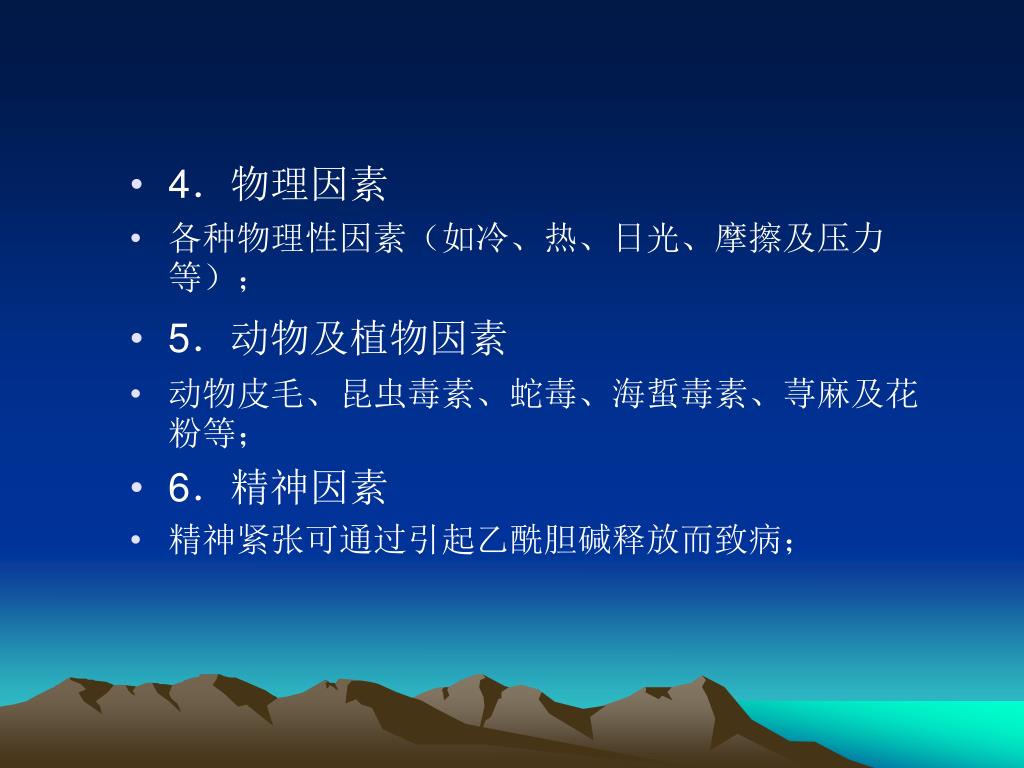 • 4．物理因素
• 各种物理性因素（如冷、热、日光、摩擦及压力等）；
• 5．动物及植物因素
• 动物皮毛、昆虫毒素、蛇毒、海蜇毒素、荨麻及花粉等；
• 6．精神因素
• 精神紧张可通过引起乙酰胆碱释放而致病；